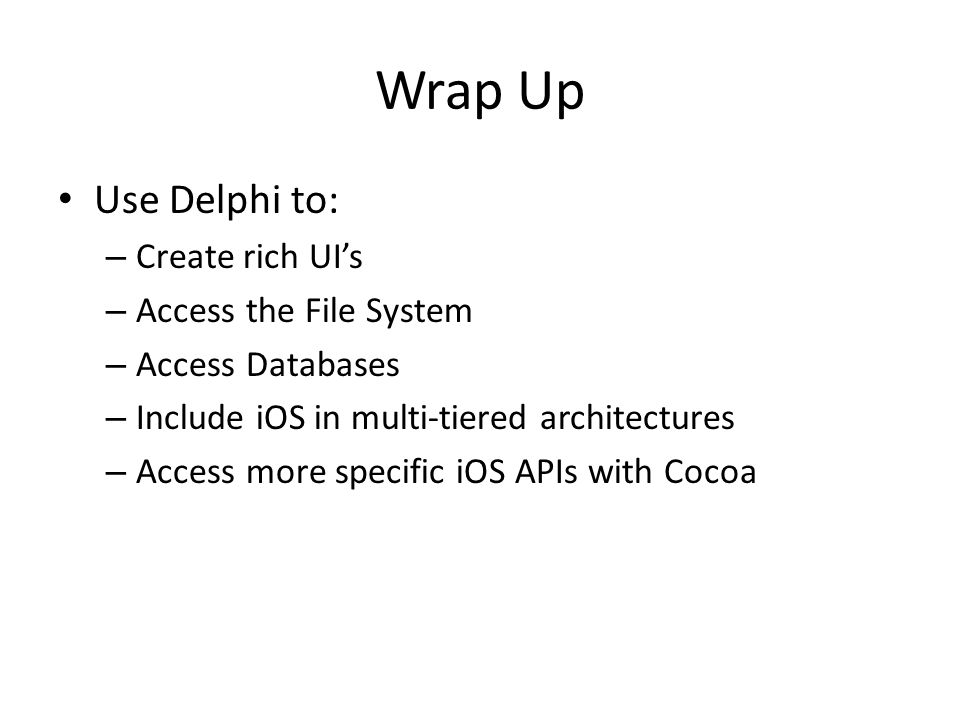 Wrap Up

• Use Delphi to:
– Create rich UI’s
– Access the File System
– Access Databases
– Include iOS in multi-tiered architectures
– Access more specific iOS APIs with Cocoa